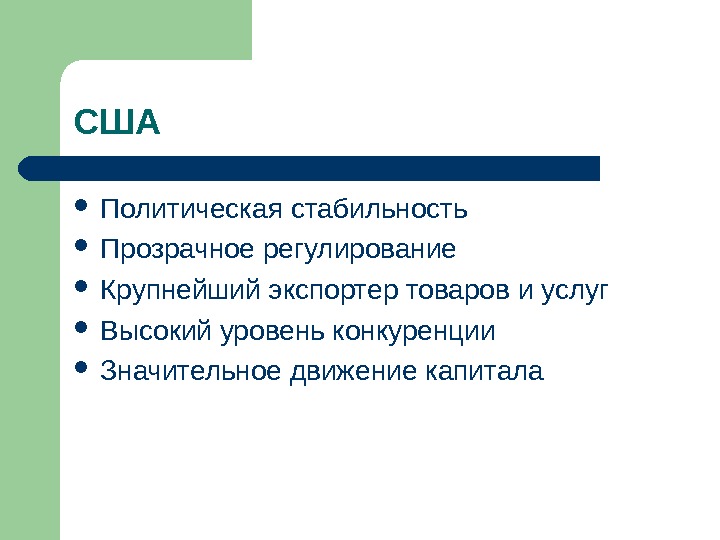 США

- Политическая стабильность
- Прозрачное регулирование
- Крупнейший экспортер товаров и услуг
- Высокий уровень конкуренции
- Значительное движение капитала